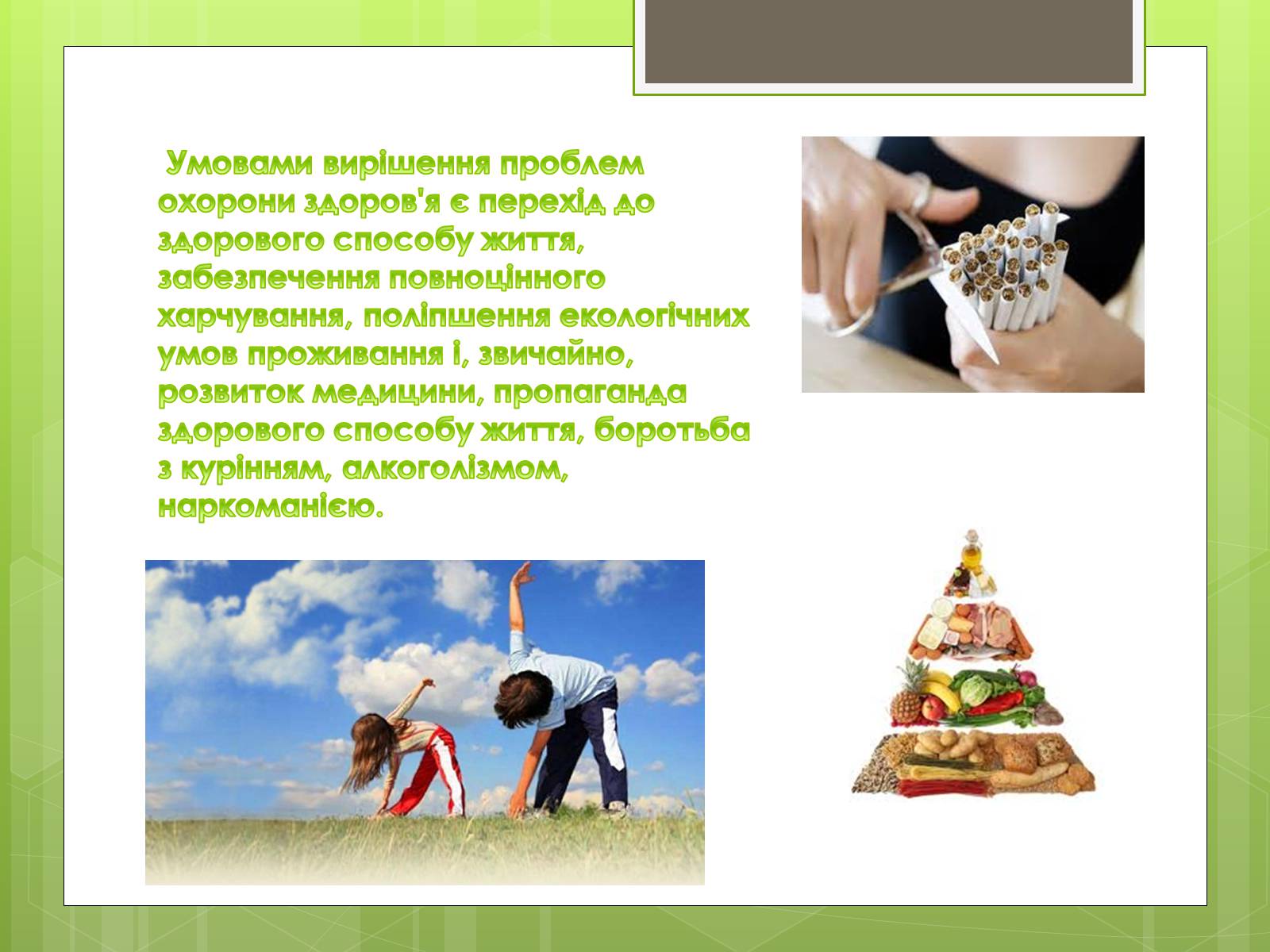 Умовами вирішення проблем охорони здоров'я є перехід до здорового способу життя, забезпечення повноцінного харчування, поліпшення екологічних умов проживання і, звичайно, розвиток медицини, пропаганда здорового способу життя, боротьба з курінням, алкоголізмом, наркоманією.